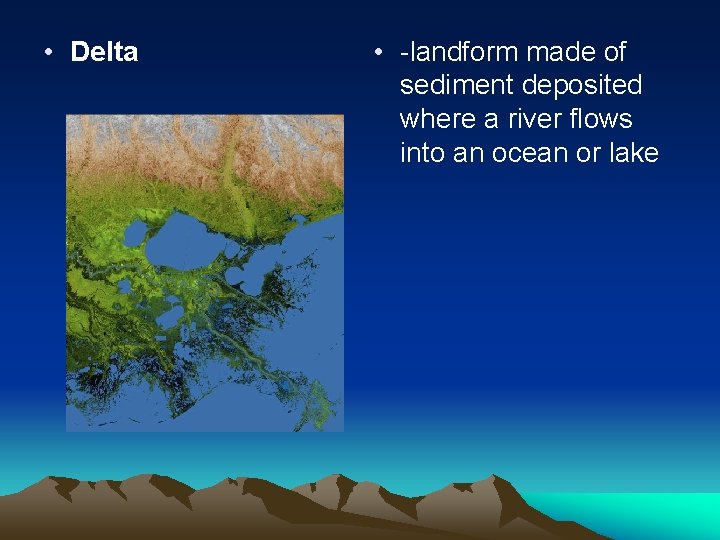 • Delta

• -landform made of sediment deposited where a river flows into an ocean or lake